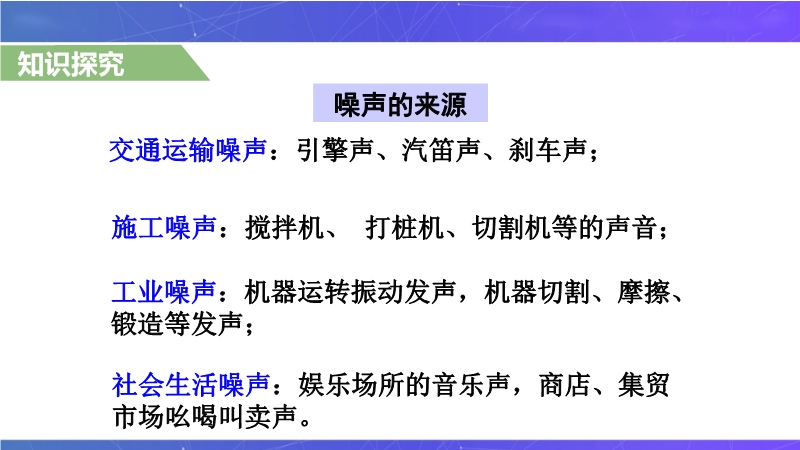 知识探究

噪声的来源

交通运输噪声：引擎声、汽笛声、刹车声；

施工噪声：搅拌机、 打桩机、切割机等的声音；

工业噪声：机器运转振动发声，机器切割、摩擦、锻造等发声；

社会生活噪声：娱乐场所的音乐声，商店、集贸市场吆喝叫卖声。